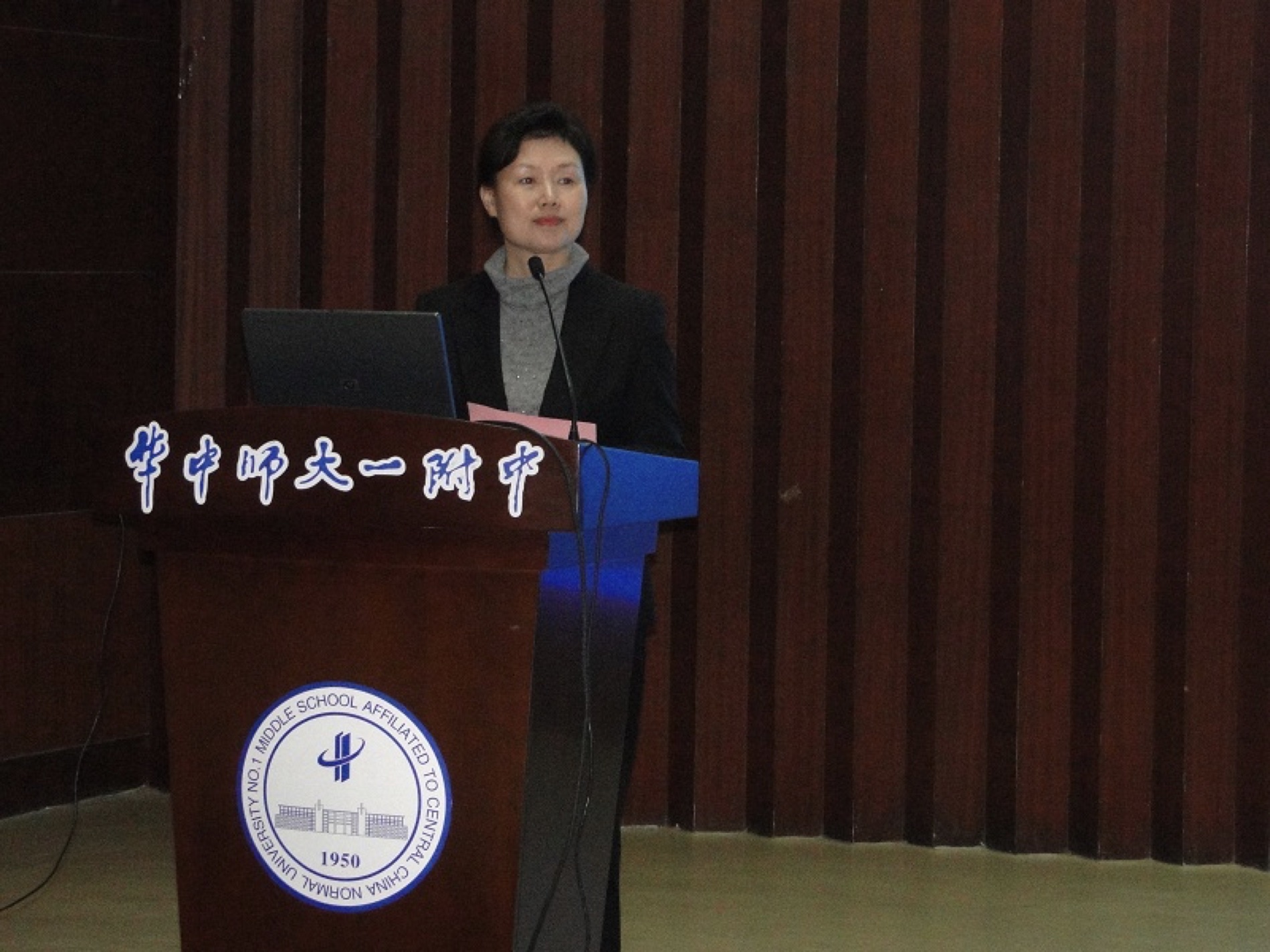 华中师大一附中

NO.1 MIDDLE SCHOOL AFFILIATED TO CENTRAL CHINA NORMAL UNIVERSITY

1950